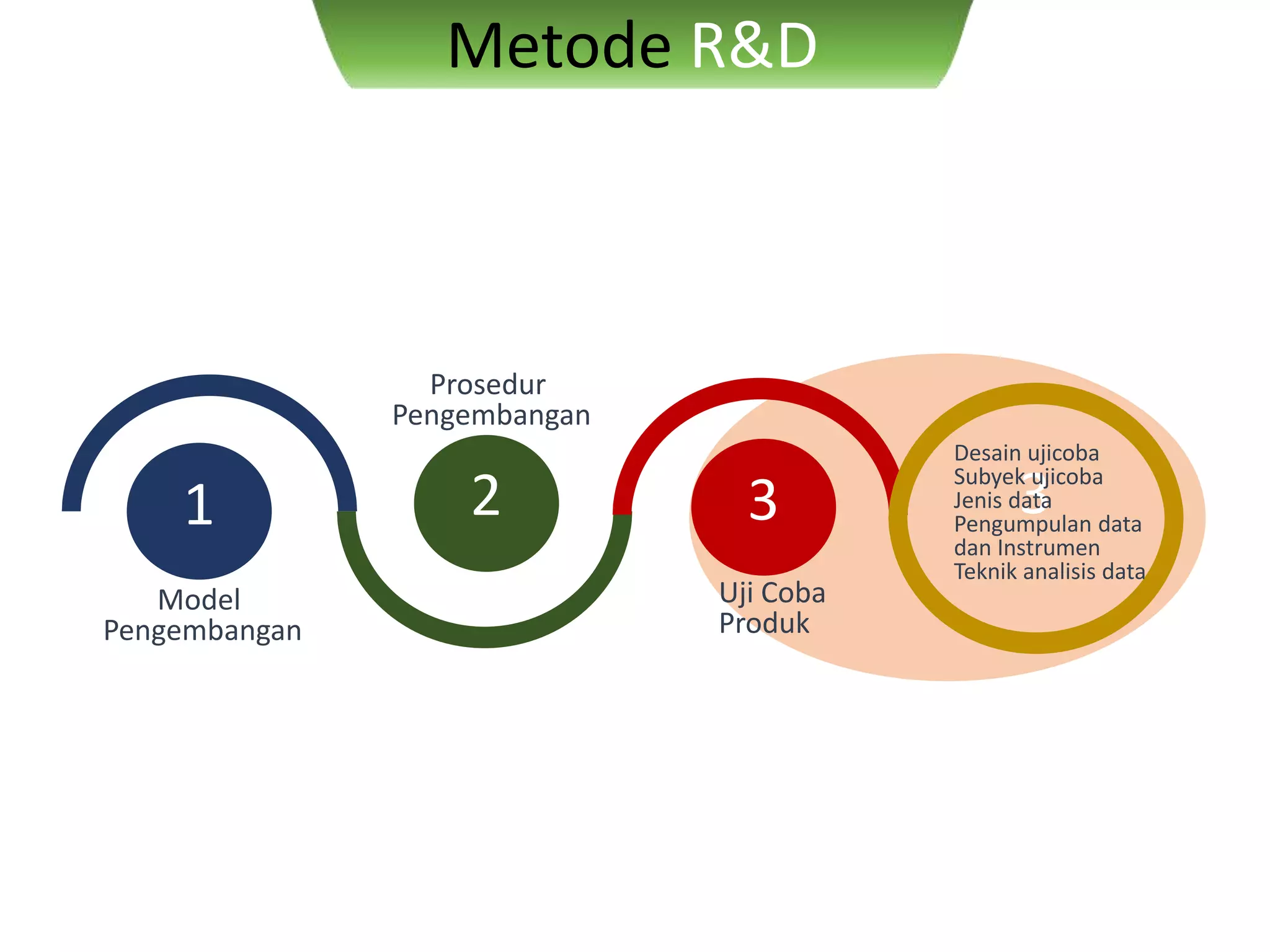 Metode R&D

1
Model Pengembangan

Prosedur Pengembangan
2

3
Uji Coba Produk

Desain ujicoba
Subyek ujicoba
Jenis data
Pengumpulan data dan Instrumen
Teknik analisis data